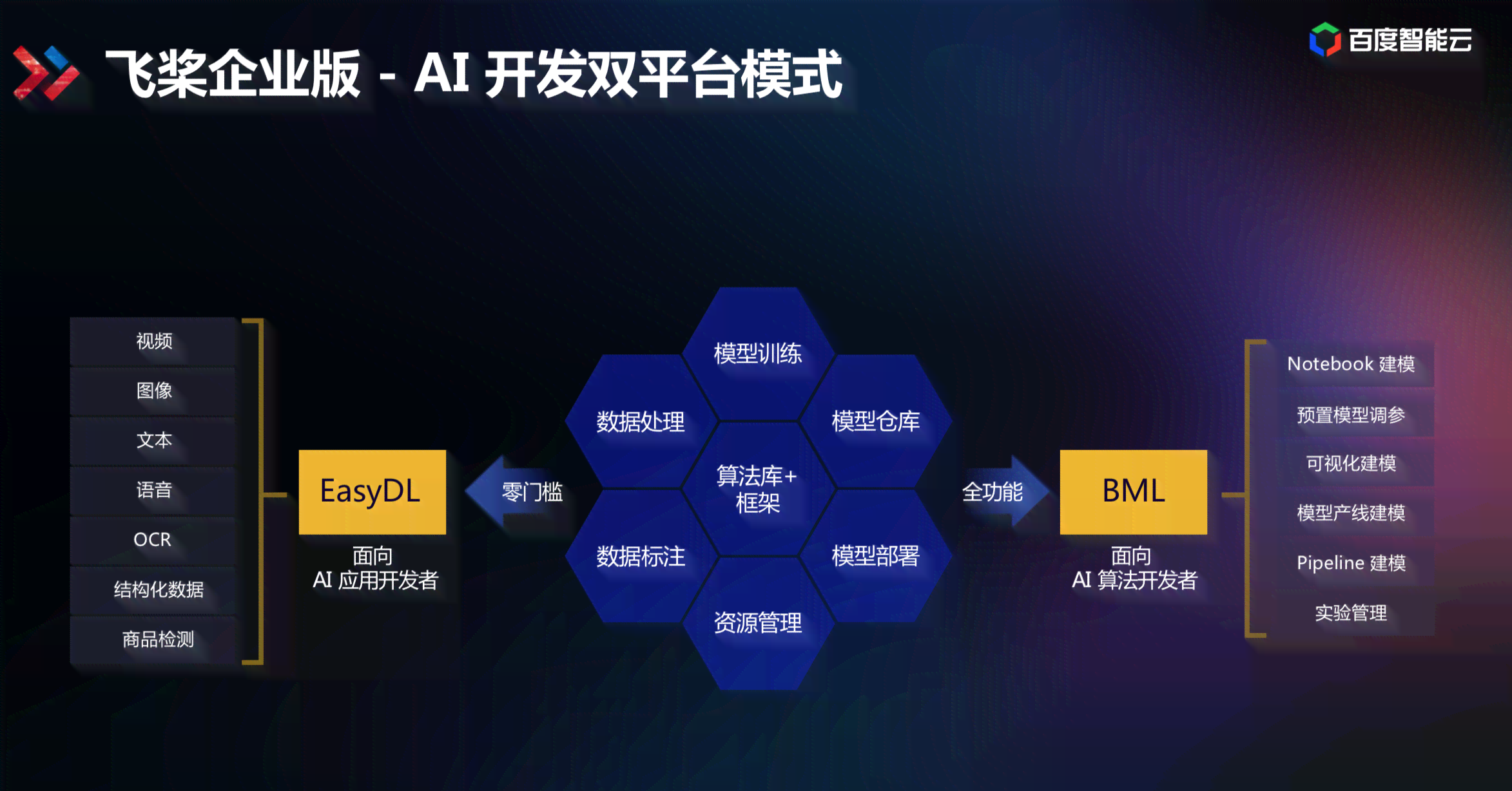 飞桨企业版 - AI 开发双平台模式

百度智能云

视频
图像
文本
语音
OCR
结构化数据
商品检测

EasyDL
面向
AI 应用开发者

零门槛

模型训练
数据处理
模型仓库
算法库+
框架
数据标注
模型部署
资源管理

全功能

BML
面向
AI 算法开发者

Notebook 建模
预置模型调参
可视化建模
模型产线建模
Pipeline 建模
实验管理